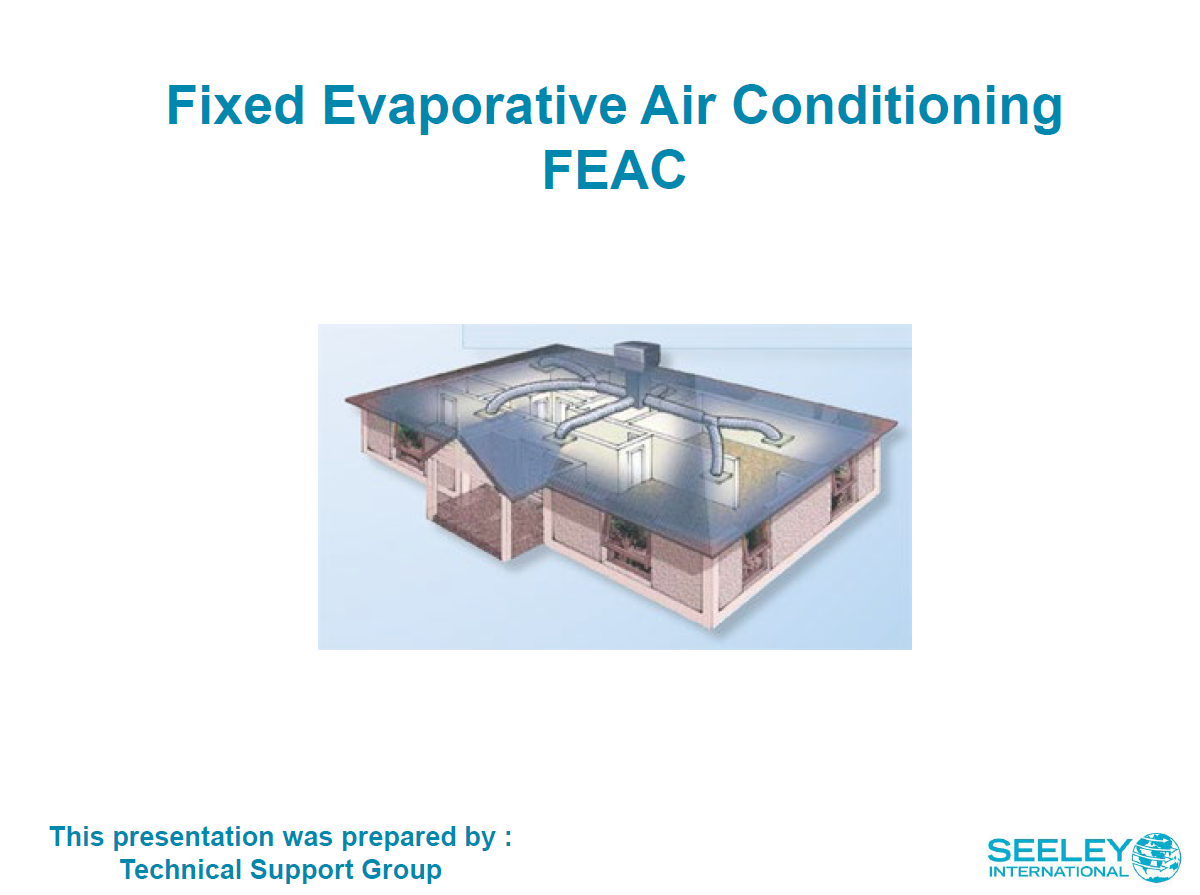 Fixed Evaporative Air Conditioning
FEAC

This presentation was prepared by :
Technical Support Group

SEELEY
INTERNATIONAL